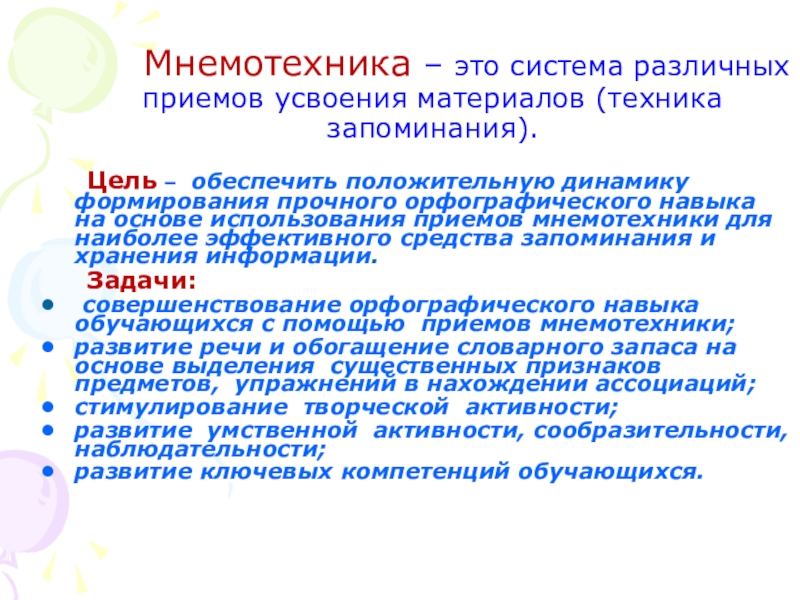 Мнемотехника – это система различных приемов усвоения материалов (техника запоминания).

Цель – обеспечить положительную динамику формирования прочного орфографического навыка на основе использования приемов мнемотехники для наиболее эффективного средства запоминания и хранения информации.

Задачи:
• совершенствование орфографического навыка обучающихся с помощью приемов мнемотехники;
• развитие речи и обогащение словарного запаса на основе выделения существенных признаков предметов, упражнений в нахождении ассоциаций;
• стимулирование творческой активности;
• развитие умственной активности, сообразительности, наблюдательности;
• развитие ключевых компетенций обучающихся.